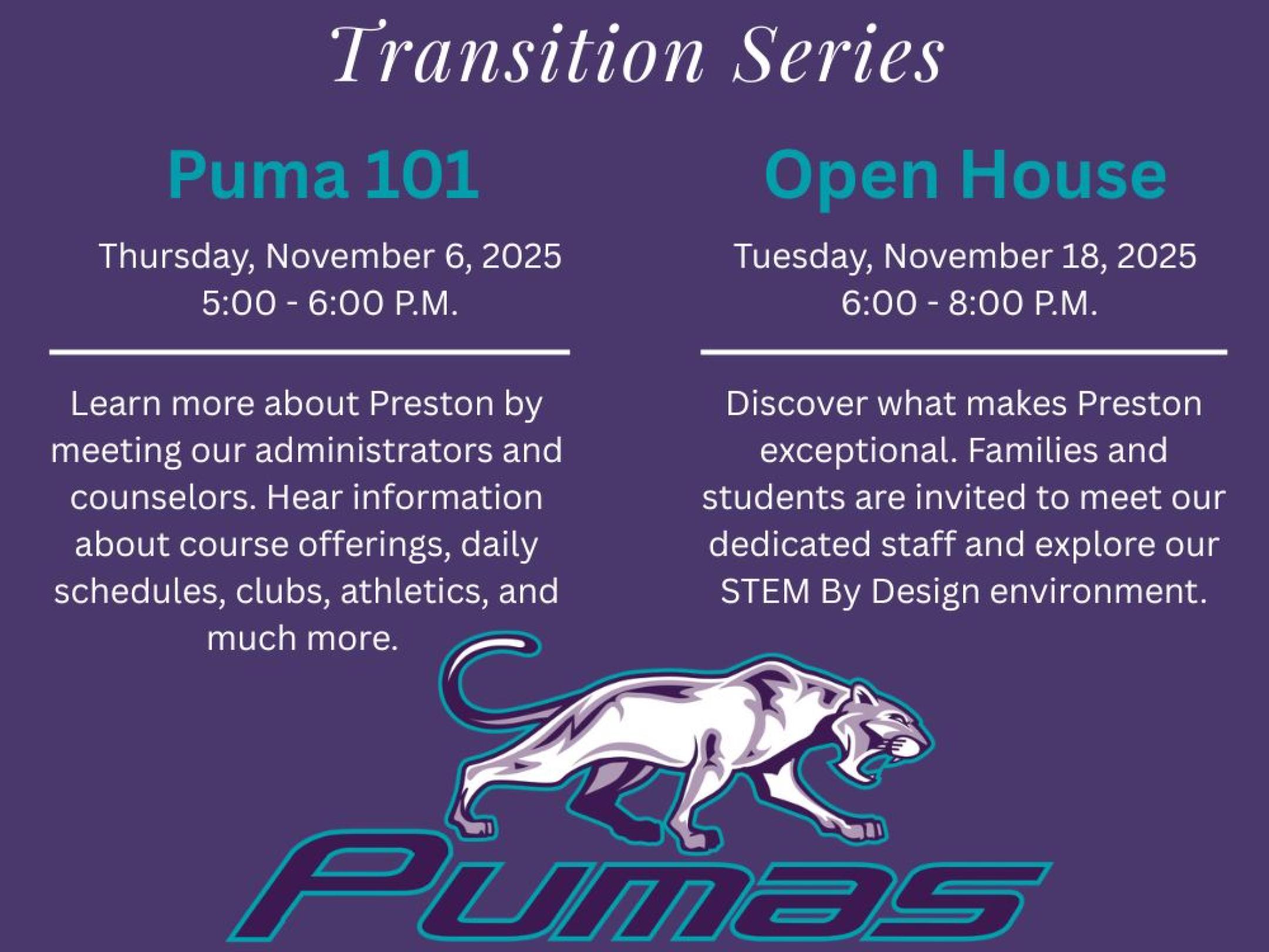 Transition Series

Puma 101

Thursday, November 6, 2025
5:00 - 6:00 P.M.

Learn more about Preston by meeting our administrators and counselors. Hear information about course offerings, daily schedules, clubs, athletics, and much more.

Open House

Tuesday, November 18, 2025
6:00 - 8:00 P.M.

Discover what makes Preston exceptional. Families and students are invited to meet our dedicated staff and explore our STEM By Design environment.

Pumas